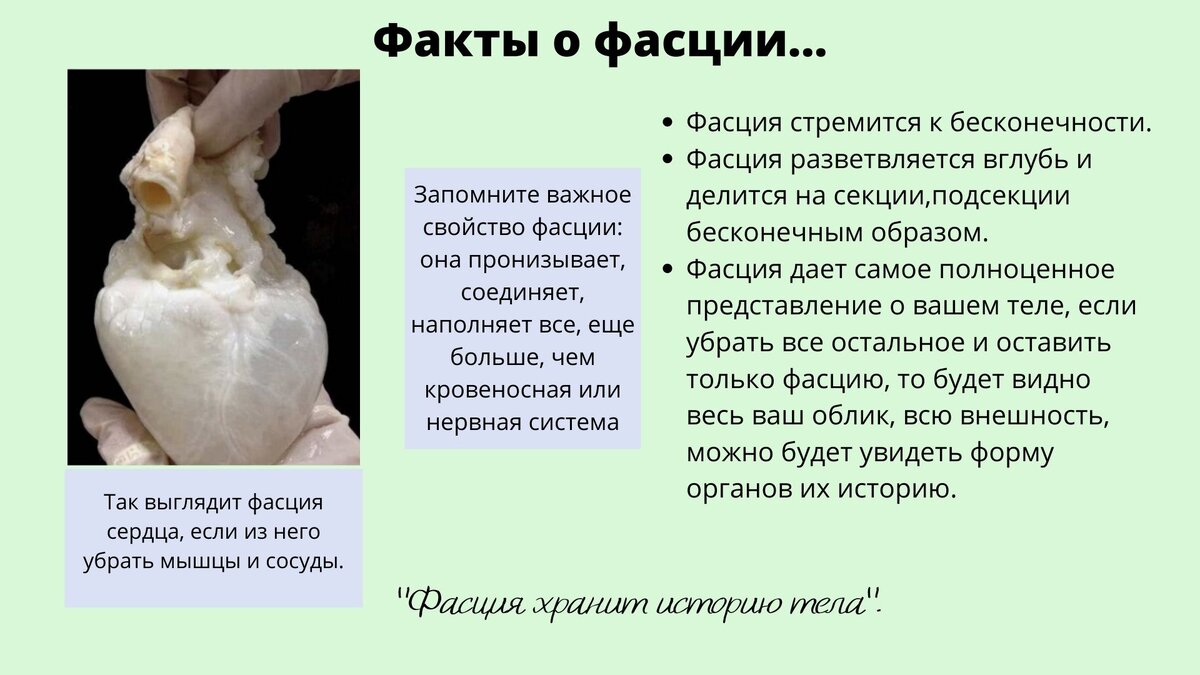 Факты о фасции...

Так выглядит фасция сердца, если из него убрать мышцы и сосуды.

Запомните важное свойство фасции: она пронизывает, соединяет, наполняет все, еще больше, чем кровеносная или нервная система

- Фасция стремится к бесконечности.
- Фасция разветвляется вглубь и делится на секции,подсекции бесконечным образом.
- Фасция дает самое полноценное представление о вашем теле, если убрать все остальное и оставить только фасцию, то будет видно весь ваш облик, всю внешность, можно будет увидеть форму органов их историю.

"Фасция хранит историю тела".